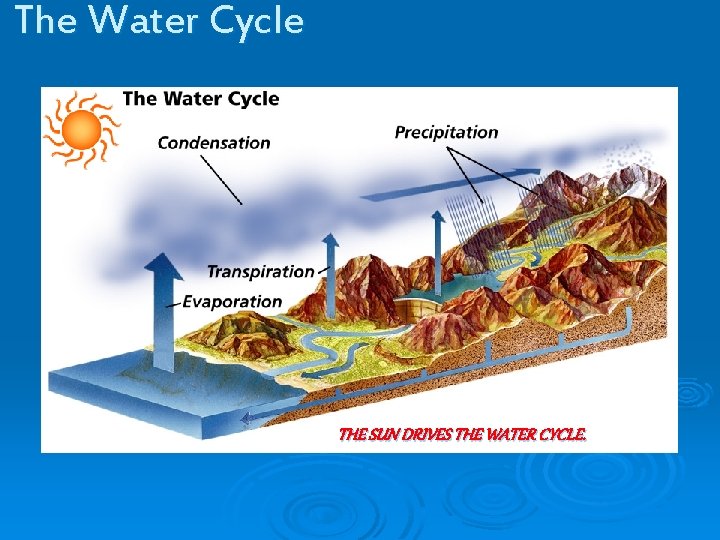 The Water Cycle

The Water Cycle

Condensation

Precipitation

Transpiration

Evaporation

THE SUN DRIVES THE WATER CYCLE.